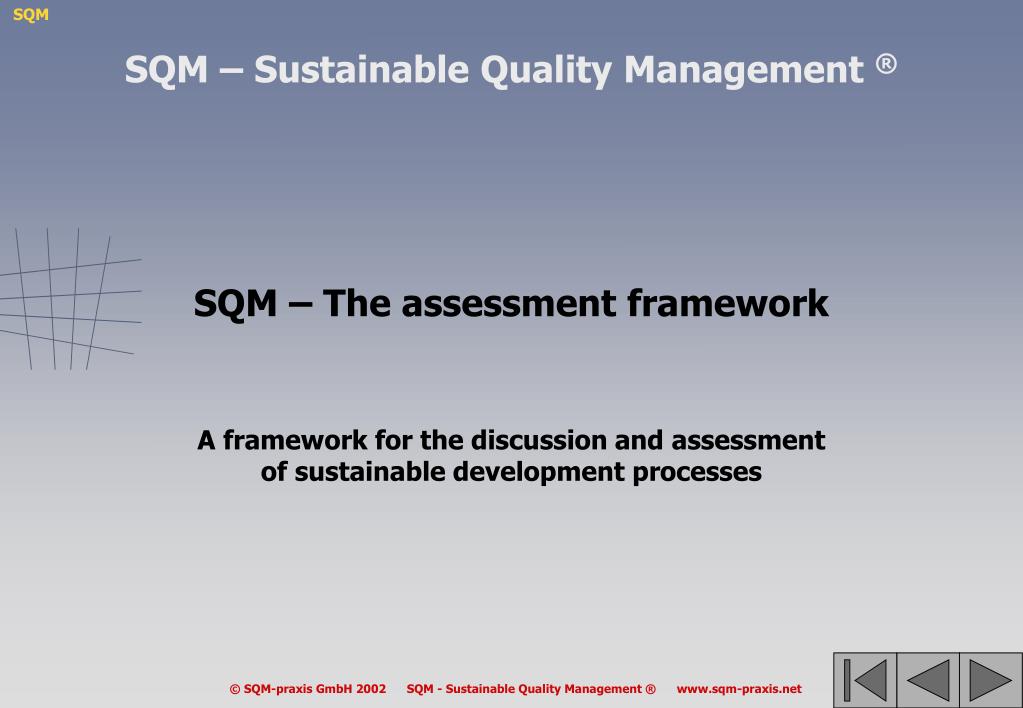 SQM

SQM – Sustainable Quality Management ®

SQM – The assessment framework

A framework for the discussion and assessment of sustainable development processes

© SQM-praxis GmbH 2002 SQM - Sustainable Quality Management ® www.sqm-praxis.net